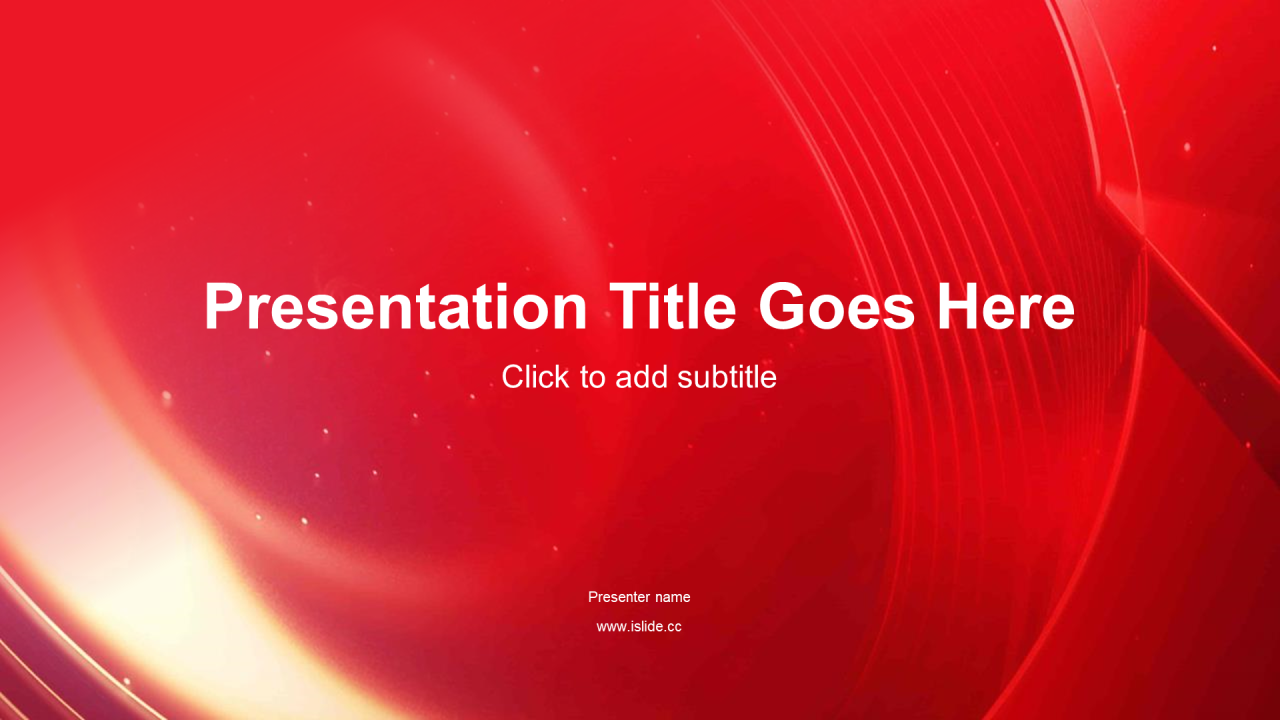 Presentation Title Goes Here

Click to add subtitle

Presenter name

www.islide.cc